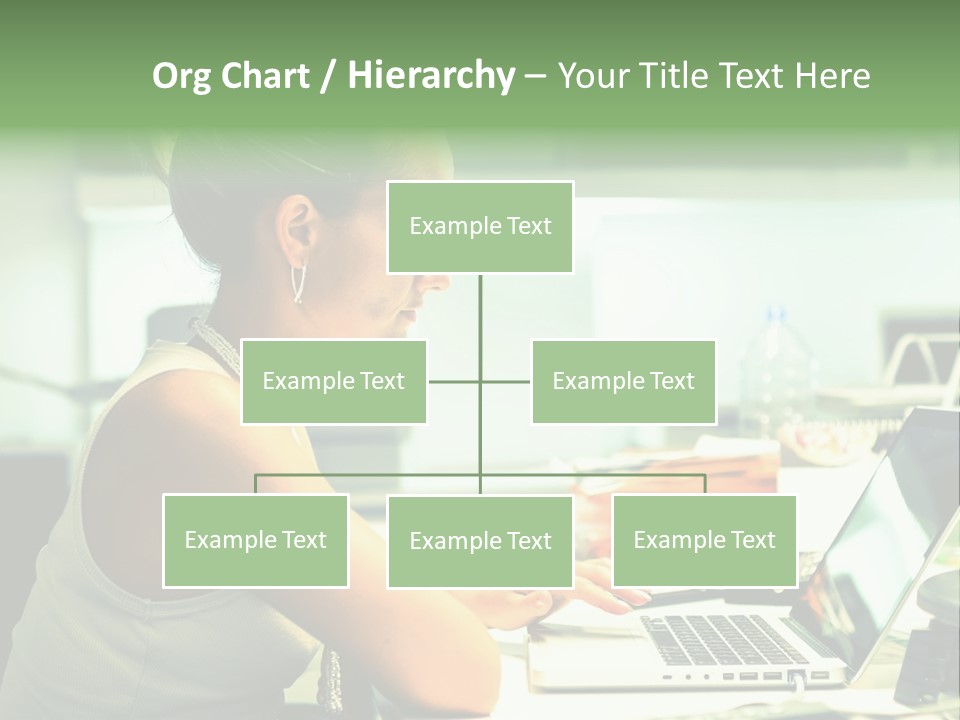 Org Chart / Hierarchy – Your Title Text Here

Example Text

Example Text

Example Text

Example Text

Example Text

Example Text